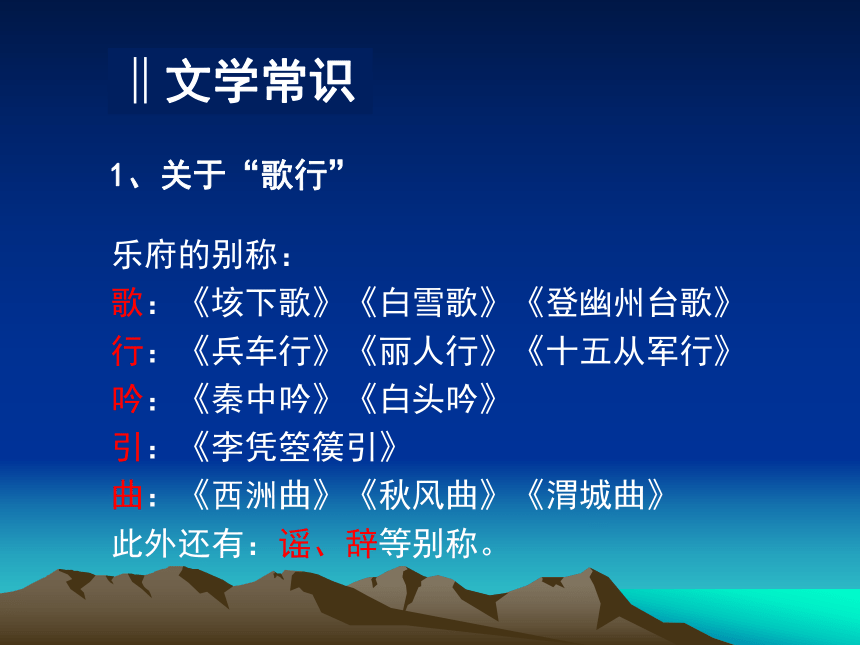 ‖文学常识

1、关于“歌行”

乐府的别称：
歌：《垓下歌》《白雪歌》《登幽州台歌》
行：《兵车行》《丽人行》《十五从军行》
吟：《秦中吟》《白头吟》
引：《李凭箜篌引》
曲：《西洲曲》《秋风曲》《渭城曲》
此外还有：谣、辞等别称。